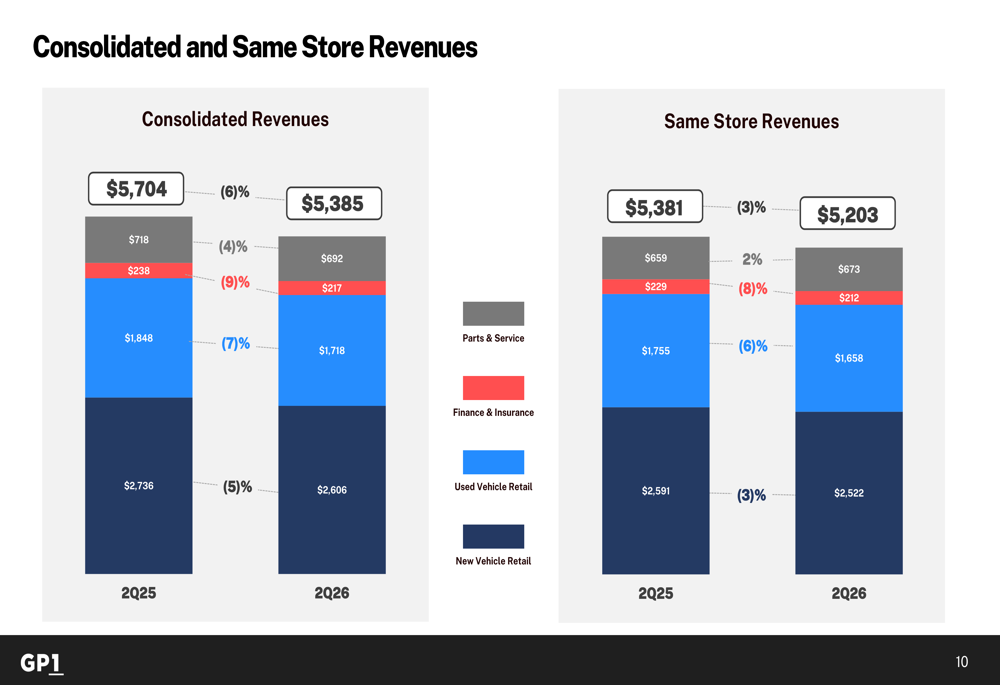 Consolidated and Same Store Revenues

Consolidated Revenues

$5,704

(6)%

$5,385

$718

(4)%

$692

$238

(9)%

$217

$1,848

(7)%

$1,718

$2,736

(5)%

$2,606

2Q25

2Q26

Parts & Service

Finance & Insurance

Used Vehicle Retail

New Vehicle Retail

Same Store Revenues

$5,381

(3)%

$5,203

$659

2%

$673

$229

(8)%

$212

$1,755

(6)%

$1,658

$2,591

(3)%

$2,522

2Q25

2Q26

GP1

10